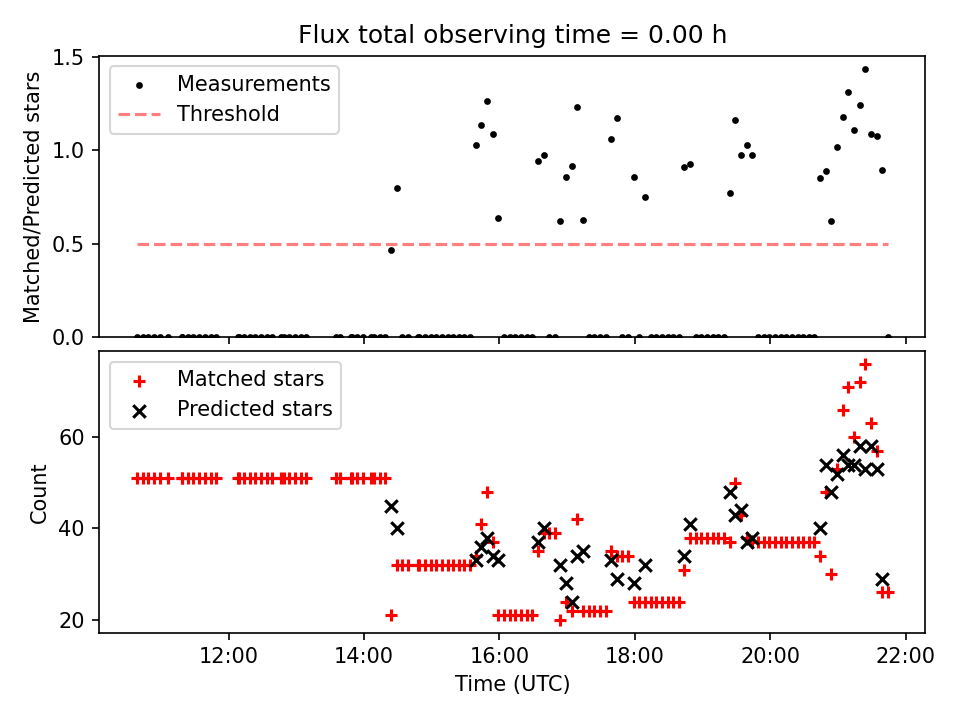 Flux total observing time = 0.00 h

Measurements
Threshold

Matched/Predicted stars

1.5
1.0
0.5
0.0

Matched stars
Predicted stars

Count

60
40
20

12:00
14:00
16:00
18:00
20:00
22:00

Time (UTC)